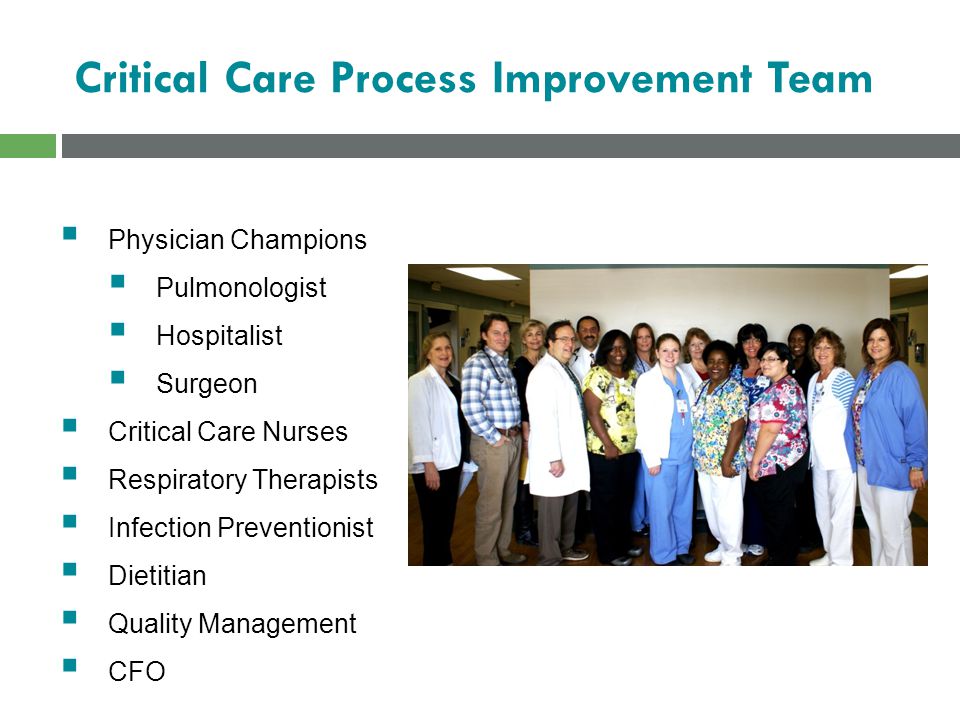 Critical Care Process Improvement Team

- Physician Champions
  - Pulmonologist
  - Hospitalist
  - Surgeon
- Critical Care Nurses
- Respiratory Therapists
- Infection Preventionist
- Dietitian
- Quality Management
- CFO